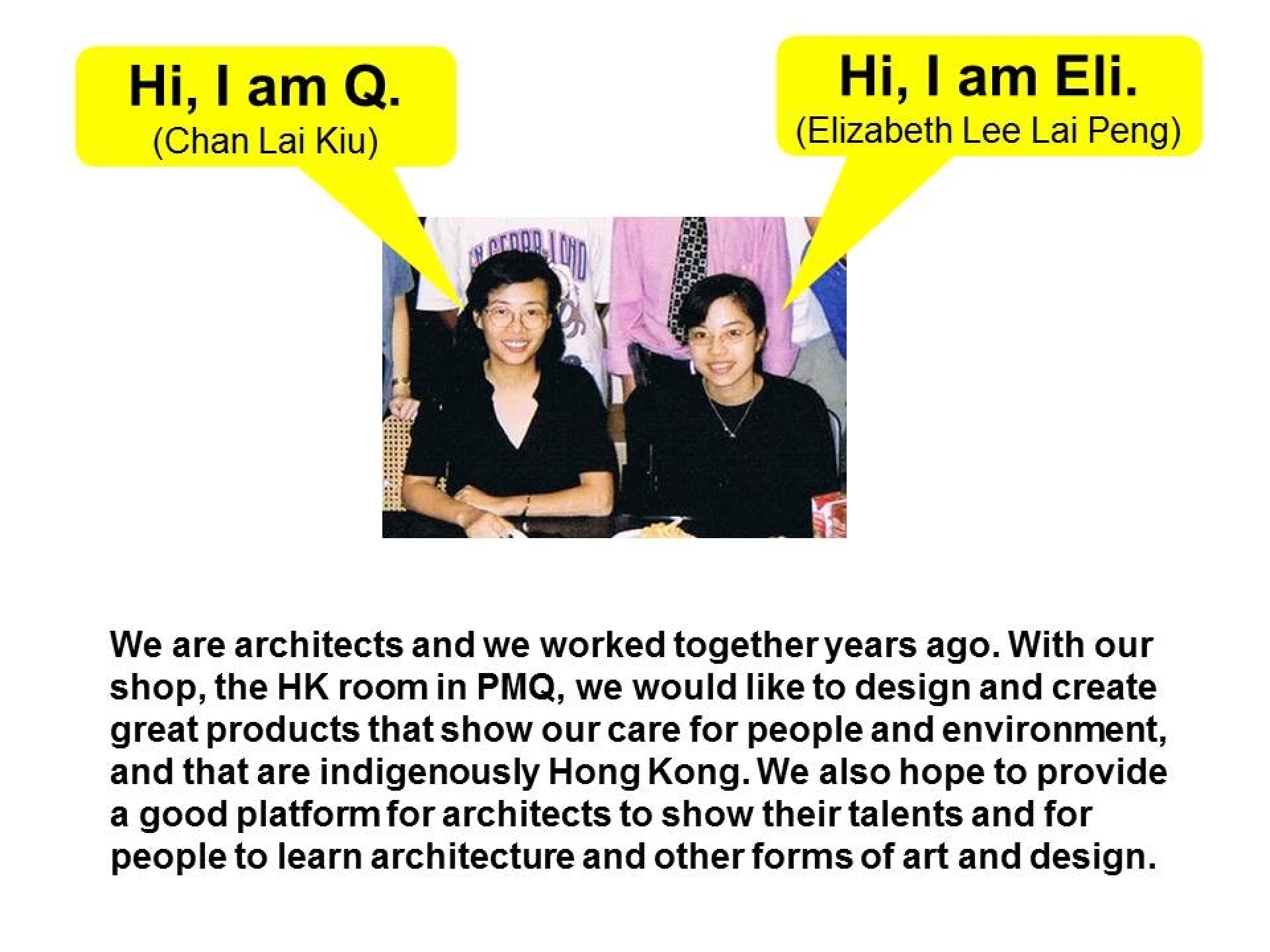 Hi, I am Q.
(Chan Lai Kiu)

Hi, I am Eli.
(Elizabeth Lee Lai Peng)

We are architects and we worked together years ago. With our shop, the HK room in PMQ, we would like to design and create great products that show our care for people and environment, and that are indigenously Hong Kong. We also hope to provide a good platform for architects to show their talents and for people to learn architecture and other forms of art and design.